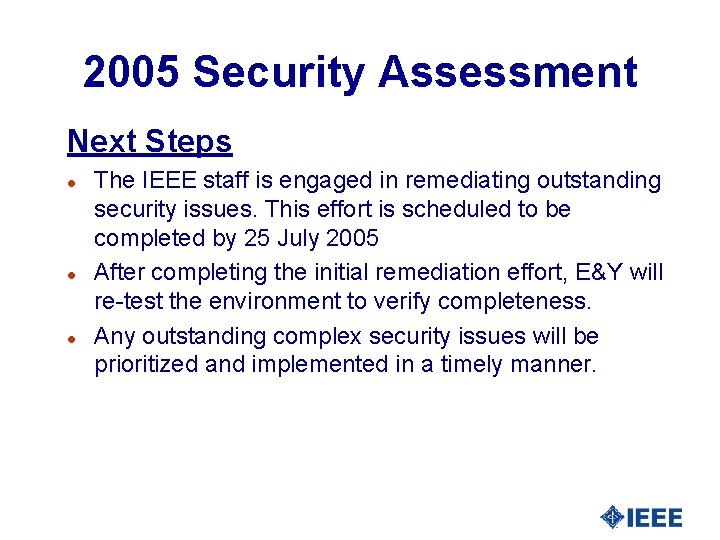 2005 Security Assessment

Next Steps

- The IEEE staff is engaged in remediating outstanding security issues. This effort is scheduled to be completed by 25 July 2005
- After completing the initial remediation effort, E&Y will re-test the environment to verify completeness.
- Any outstanding complex security issues will be prioritized and implemented in a timely manner.

IEEE